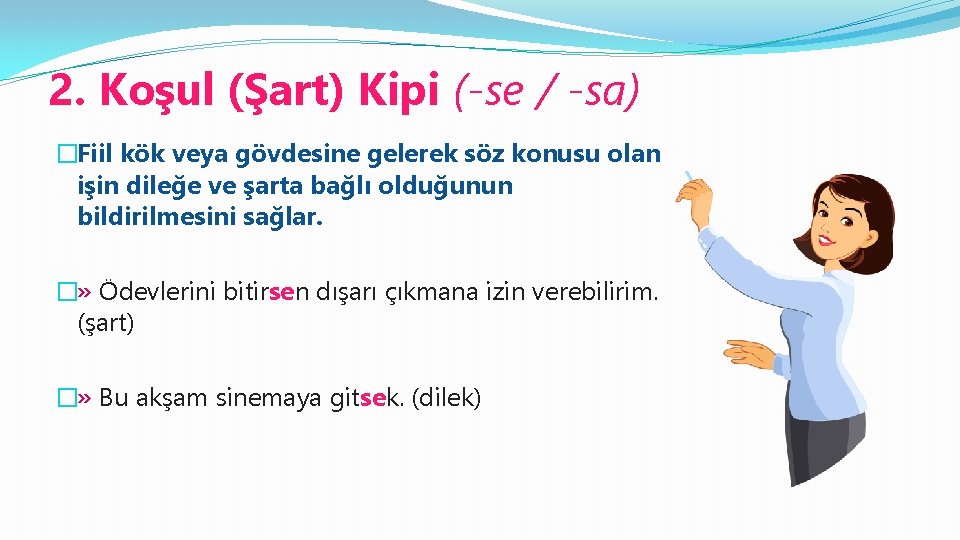 2. Koşul (Şart) Kipi (-se / -sa)

�Fiil kök veya gövdesine gelerek söz konusu olan işin dileğe ve şarta bağlı olduğunun bildirilmesini sağlar.

�» Ödevlerini bitirsen dışarı çıkmana izin verebilirim. (şart)

�» Bu akşam sinemaya gitsek. (dilek)